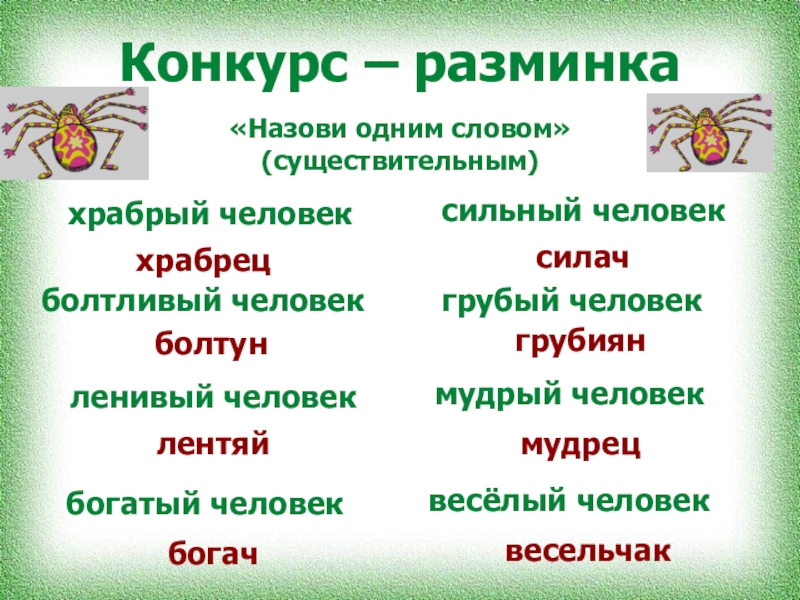 Конкурс – разминка

«Назови одним словом» (существительным)

храбрый человек

храбрец

болтливый человек

болтун

ленивый человек

лентяй

богатый человек

богач

сильный человек

силач

грубый человек

грубиян

мудрый человек

мудрец

весёлый человек

весельчак